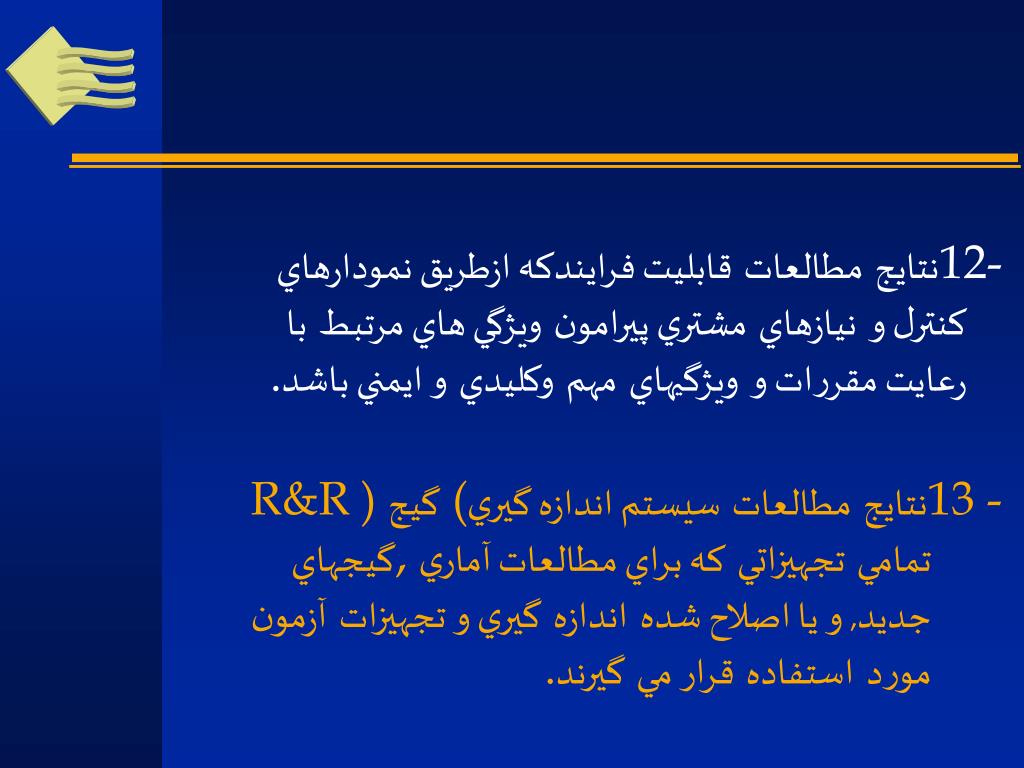 -12نتايج مطالعات قابليت فرايندكه ازطريق نمودارهاي كنترل و نيازهاي مشتري پيرامون ويژگي هاي مرتبط با رعايت مقررات و ويژگيهاي مهم وكليدي و ايمني باشد.

- 13نتايج مطالعات سيستم اندازه گيري) گيج ( R&R
تمامي تجهيزاتي كه براي مطالعات آماري ,گيجهاي جديد, و يا اصلاح شده اندازه گيري و تجهيزات آزمون مورد استفاده قرار مي گيرند.